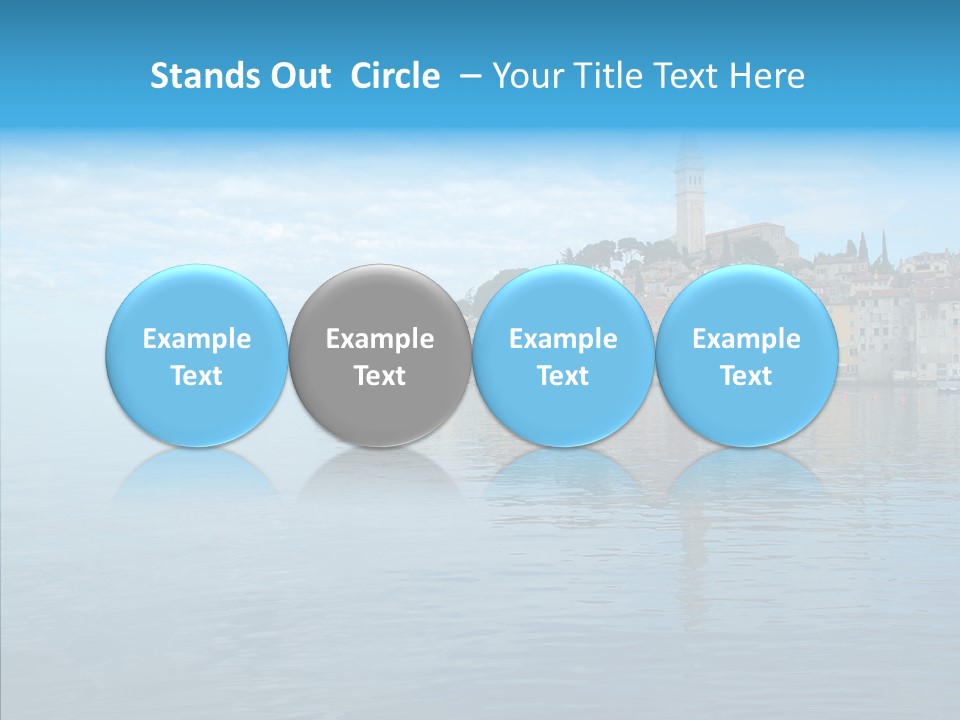 Stands Out Circle – Your Title Text Here

Example Text

Example Text

Example Text

Example Text